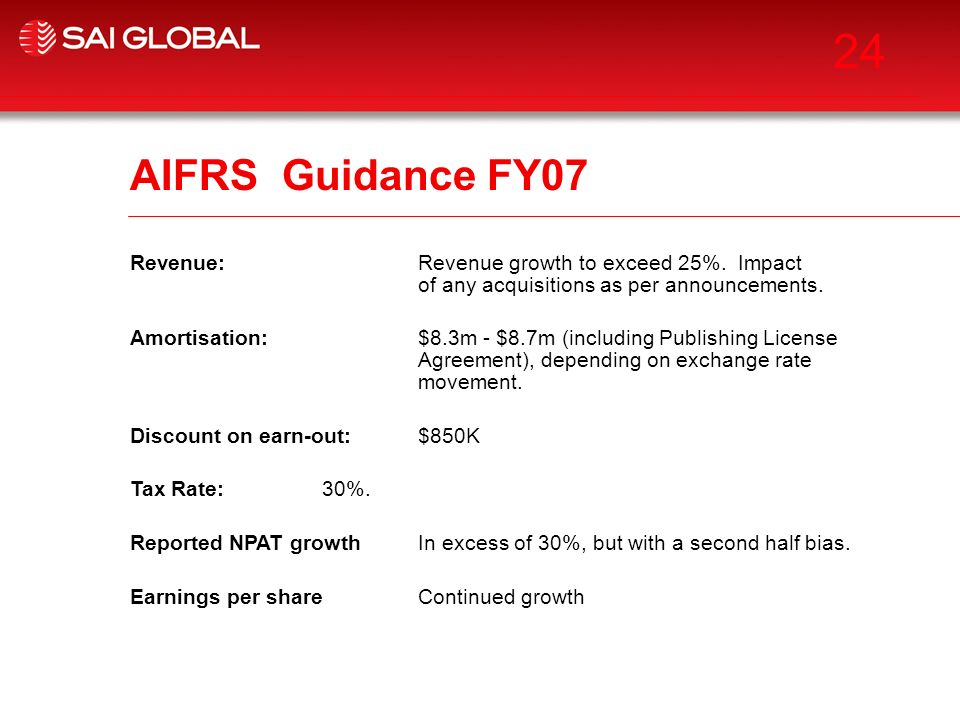 SAI GLOBAL

24

AIFRS Guidance FY07

Revenue: Revenue growth to exceed 25%. Impact of any acquisitions as per announcements.

Amortisation: \$8.3m - \$8.7m (including Publishing License Agreement), depending on exchange rate movement.

Discount on earn-out: \$850K

Tax Rate: 30%.

Reported NPAT growth In excess of 30%, but with a second half bias.

Earnings per share Continued growth